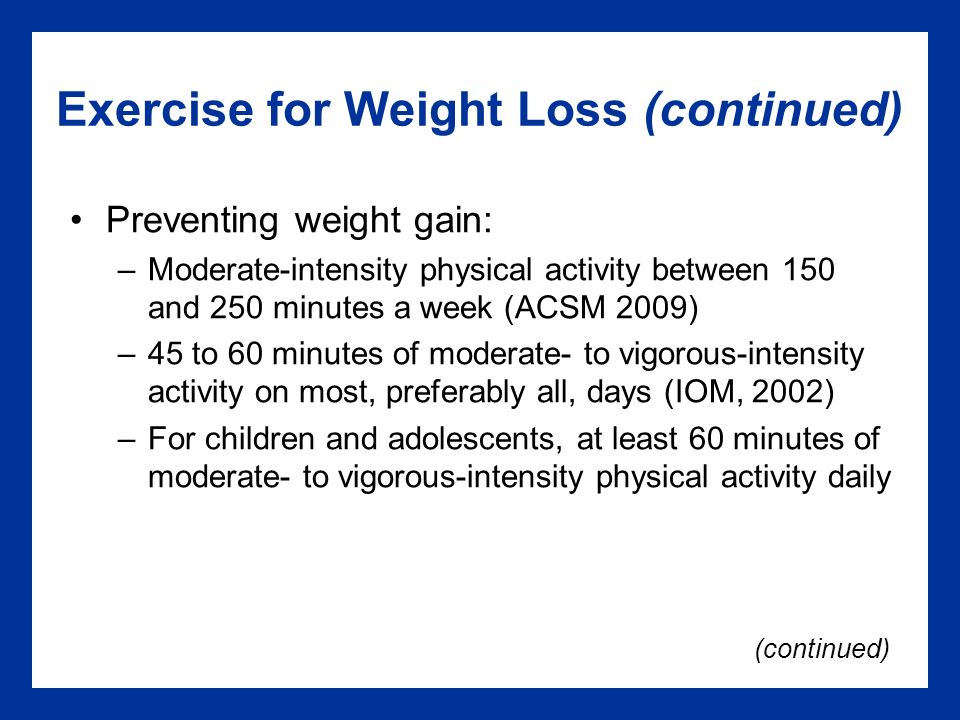 Exercise for Weight Loss (continued)

• Preventing weight gain:
– Moderate-intensity physical activity between 150 and 250 minutes a week (ACSM 2009)
– 45 to 60 minutes of moderate- to vigorous-intensity activity on most, preferably all, days (IOM, 2002)
– For children and adolescents, at least 60 minutes of moderate- to vigorous-intensity physical activity daily

(continued)